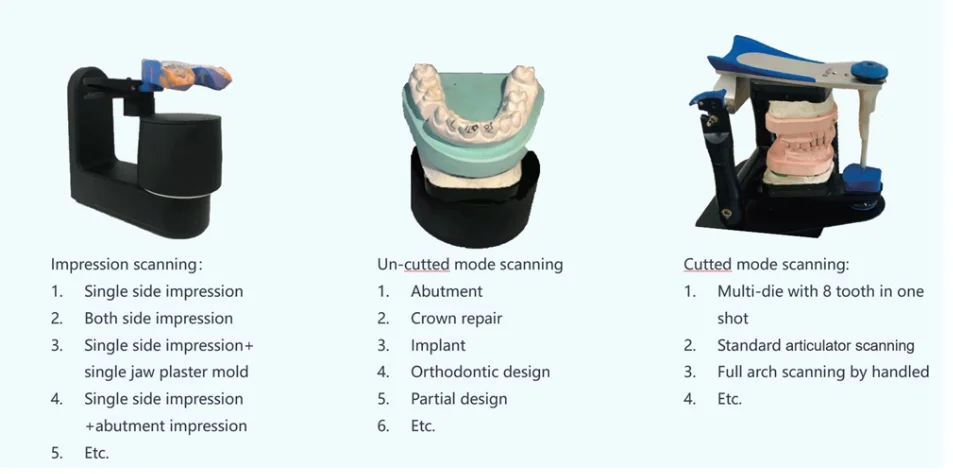 Impression scanning:
1. Single side impression
2. Both side impression
3. Single side impression+ single jaw plaster mold
4. Single side impression +abutment impression
5. Etc.

Un-cutted mode scanning
1. Abutment
2. Crown repair
3. Implant
4. Orthodontic design
5. Partial design
6. Etc.

Cutted mode scanning:
1. Multi-die with 8 tooth in one shot
2. Standard articulator scanning
3. Full arch scanning by handled
4. Etc.